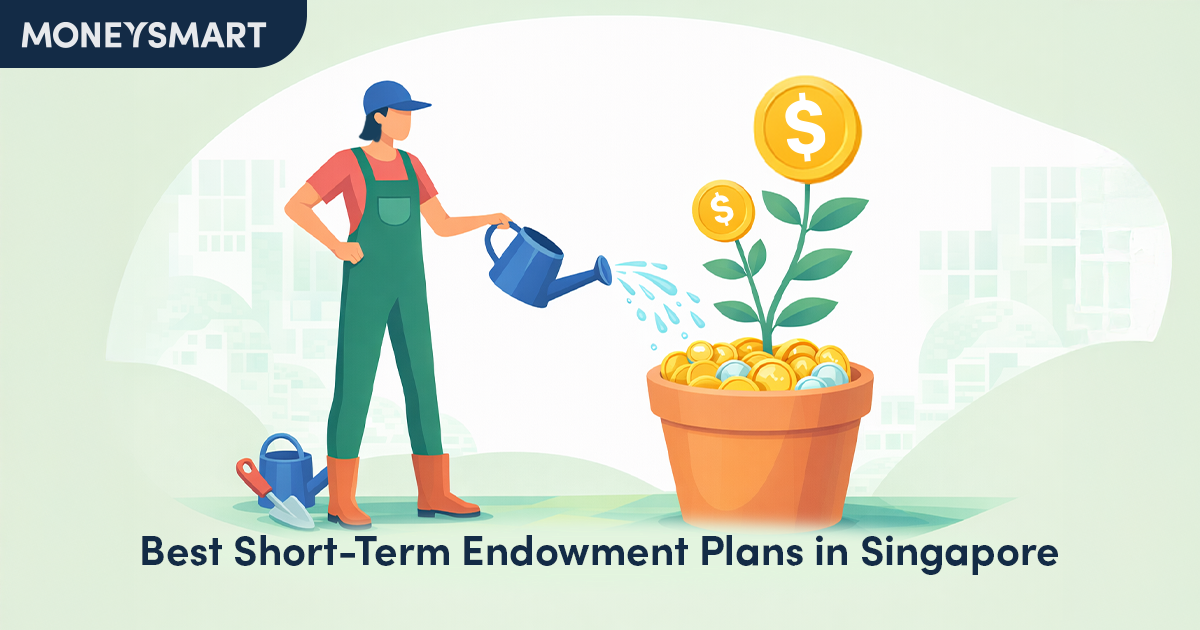 MONEYSMART

$

$

Best Short-Term Endowment Plans in Singapore